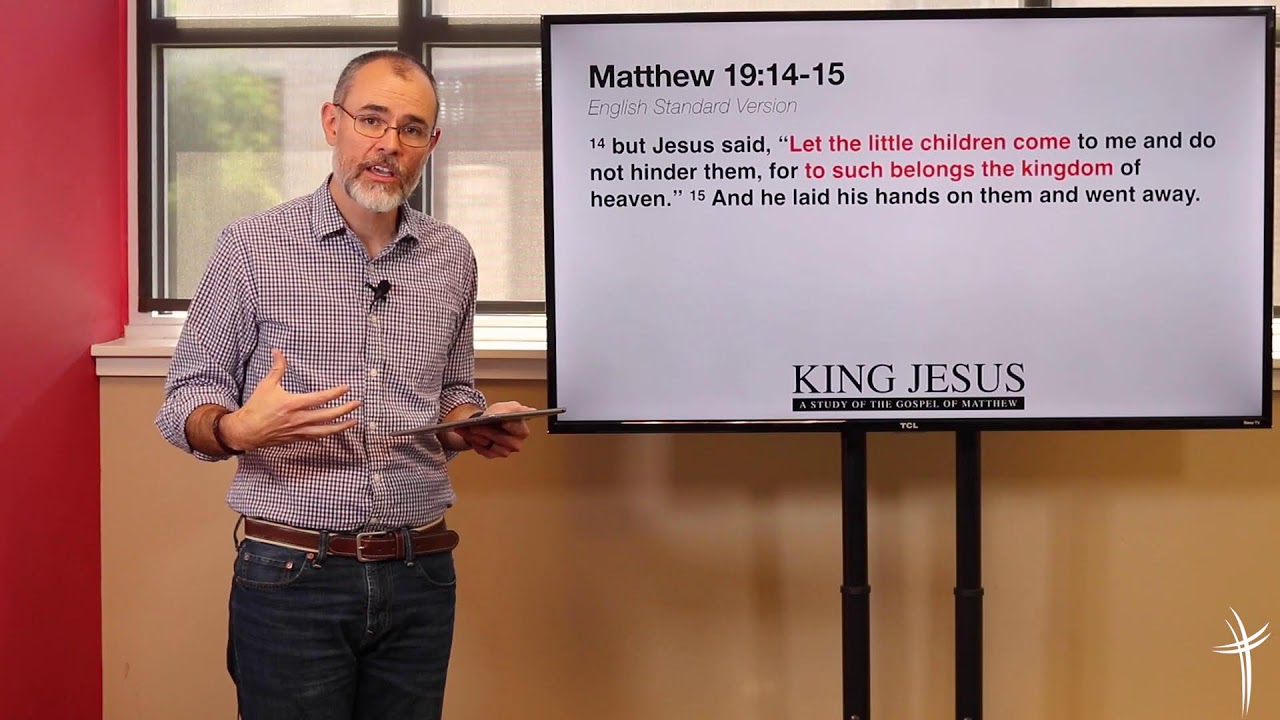 Matthew 19:14-15
English Standard Version

$^{14}$ but Jesus said, "Let the little children come to me and do not hinder them, for to such belongs the kingdom of heaven." $^{15}$ And he laid his hands on them and went away.

KING JESUS
A STUDY OF THE GOSPEL OF MATTHEW

TCL